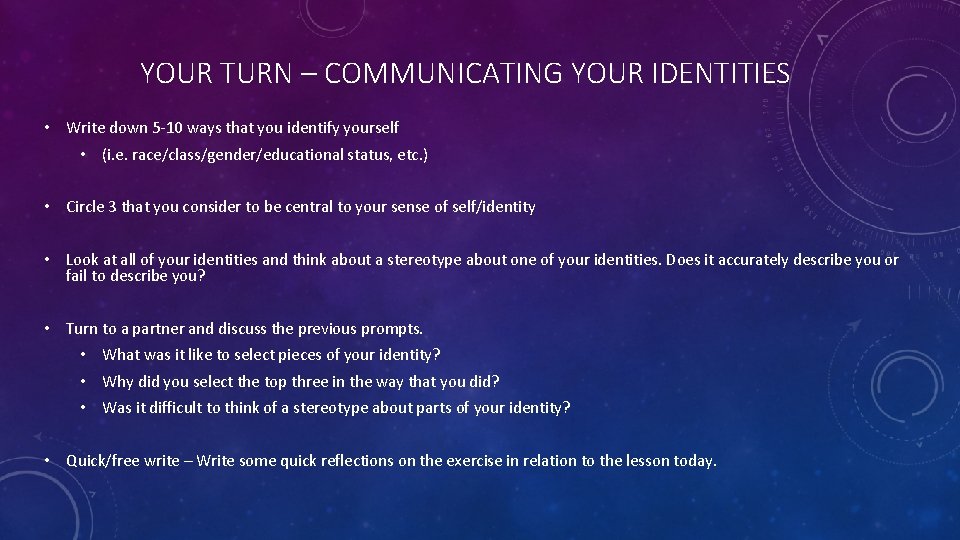 YOUR TURN – COMMUNICATING YOUR IDENTITIES

• Write down 5-10 ways that you identify yourself
  • (i.e. race/class/gender/educational status, etc.)

• Circle 3 that you consider to be central to your sense of self/identity

• Look at all of your identities and think about a stereotype about one of your identities. Does it accurately describe you or fail to describe you?

• Turn to a partner and discuss the previous prompts.
  • What was it like to select pieces of your identity?
  • Why did you select the top three in the way that you did?
  • Was it difficult to think of a stereotype about parts of your identity?

• Quick/free write – Write some quick reflections on the exercise in relation to the lesson today.